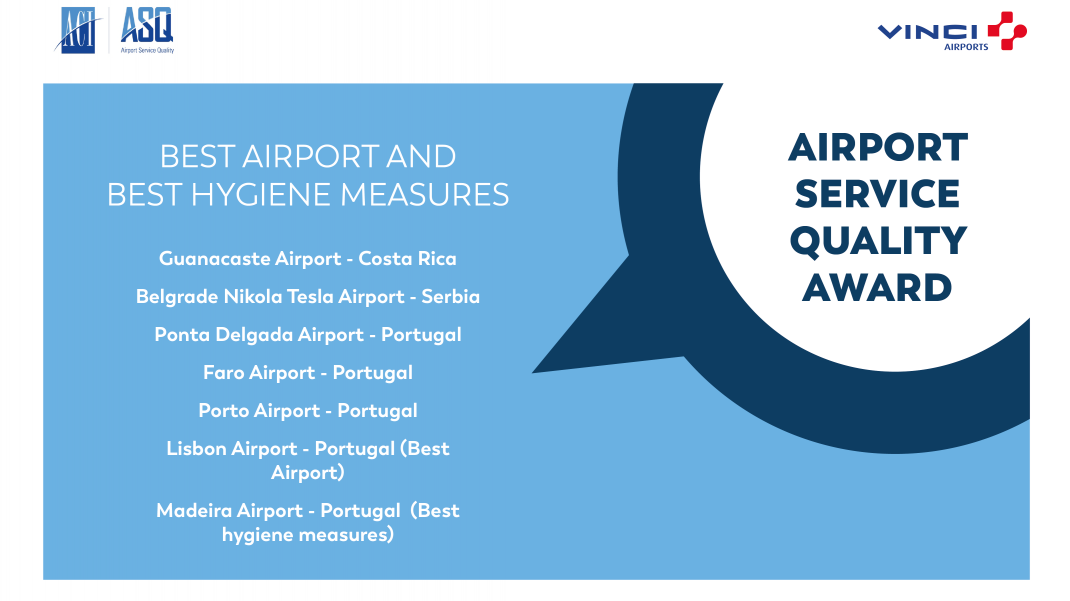 ACI ASQ
Airport Service Quality

VINCI AIRPORTS

BEST AIRPORT AND BEST HYGIENE MEASURES

Guanacaste Airport - Costa Rica

Belgrade Nikola Tesla Airport - Serbia

Ponta Delgada Airport - Portugal

Faro Airport - Portugal

Porto Airport - Portugal

Lisbon Airport - Portugal (Best Airport)

Madeira Airport - Portugal (Best hygiene measures)

AIRPORT SERVICE QUALITY AWARD